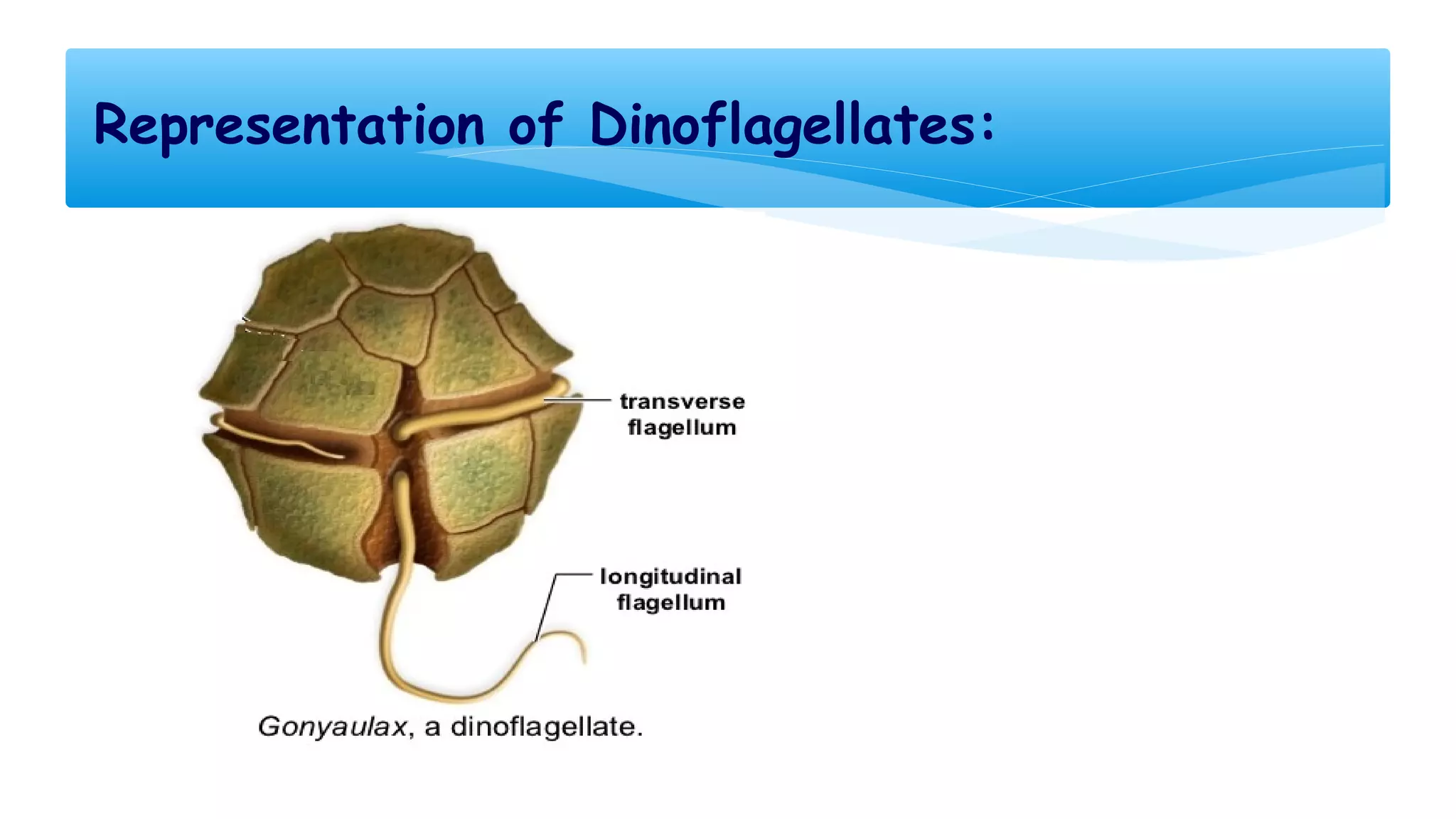 Representation of Dinoflagellates:

transverse flagellum

longitudinal flagellum

Gonyaulax, a dinoflagellate.